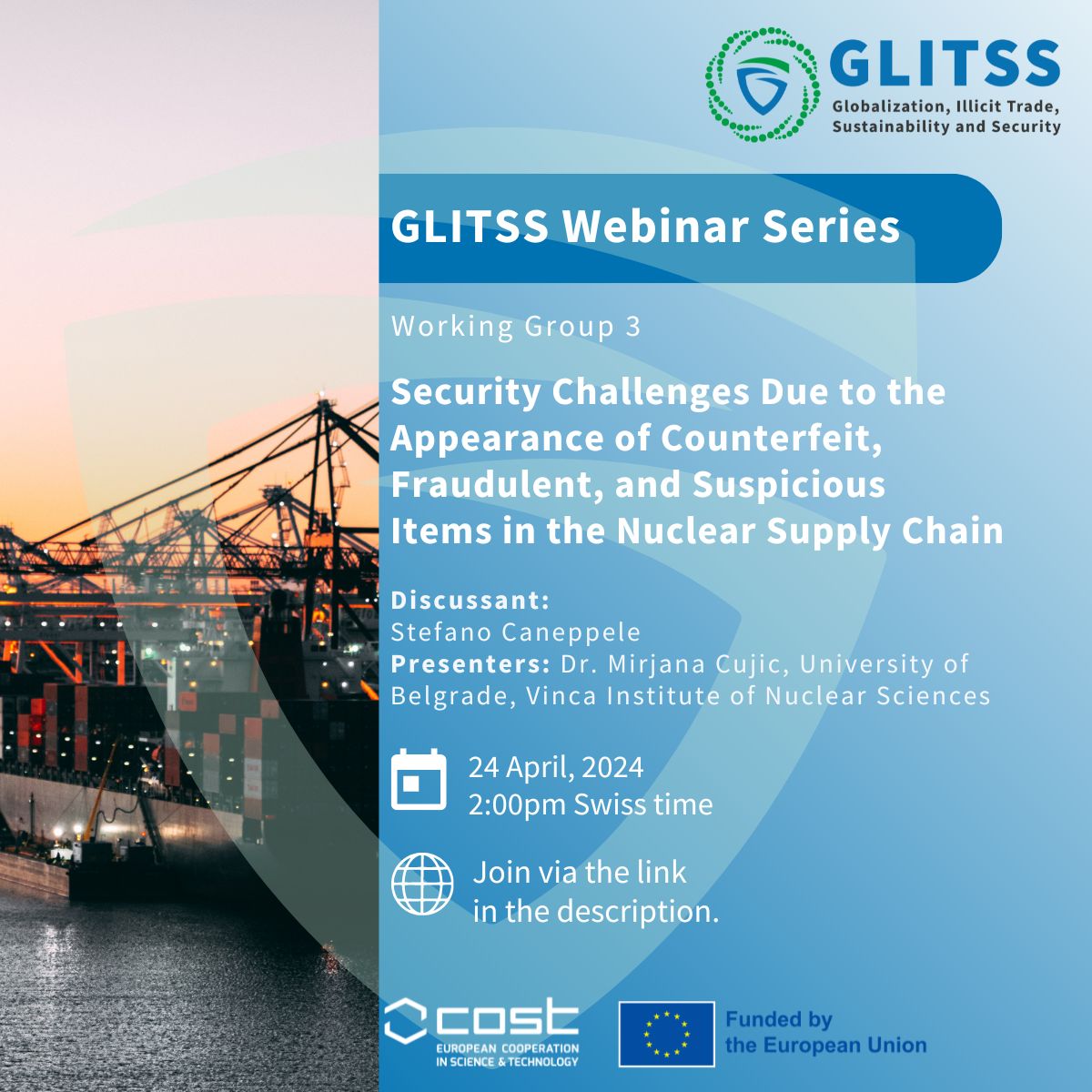 GLITSS
Globalization, Illicit Trade, Sustainability and Security

GLITSS Webinar Series

Working Group 3

Security Challenges Due to the Appearance of Counterfeit, Fraudulent, and Suspicious Items in the Nuclear Supply Chain

Discussant:
Stefano Caneppele
Presenters: Dr. Mirjana Cujic, University of Belgrade, Vinca Institute of Nuclear Sciences

24 April, 2024
2:00pm Swiss time

Join via the link in the description.

cost
EUROPEAN COOPERATION IN SCIENCE & TECHNOLOGY

Funded by the European Union